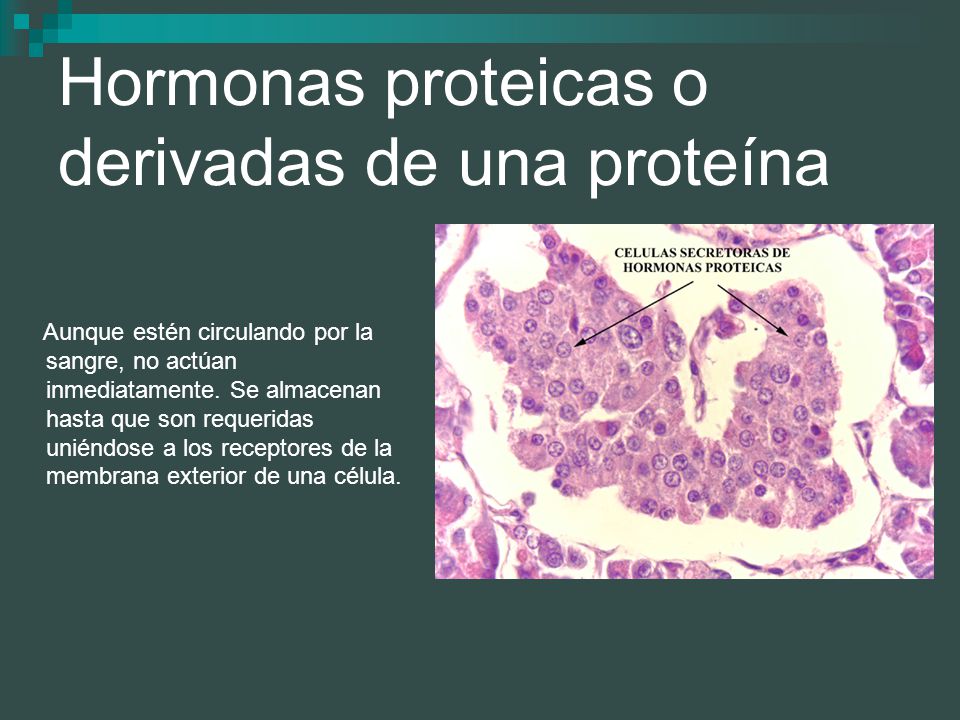 Hormonas proteicas o derivadas de una proteína

Aunque estén circulando por la sangre, no actúan inmediatamente. Se almacenan hasta que son requeridas uniéndose a los receptores de la membrana exterior de una célula.

CELULAS SECRETORAS DE HORMONAS PROTEICAS